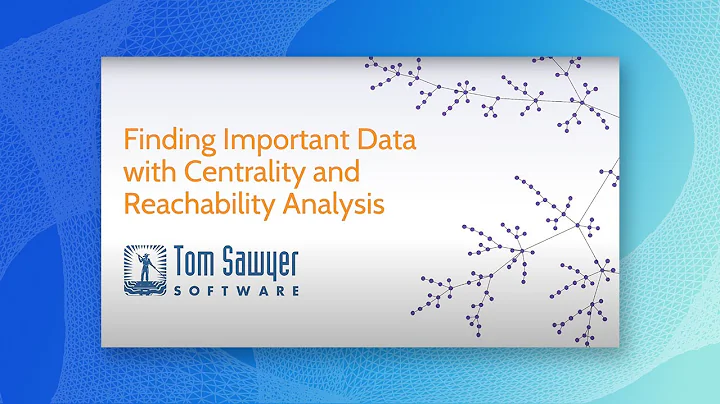 Finding Important Data with Centrality and Reachability Analysis

Tom Sawyer
SOFTWARE